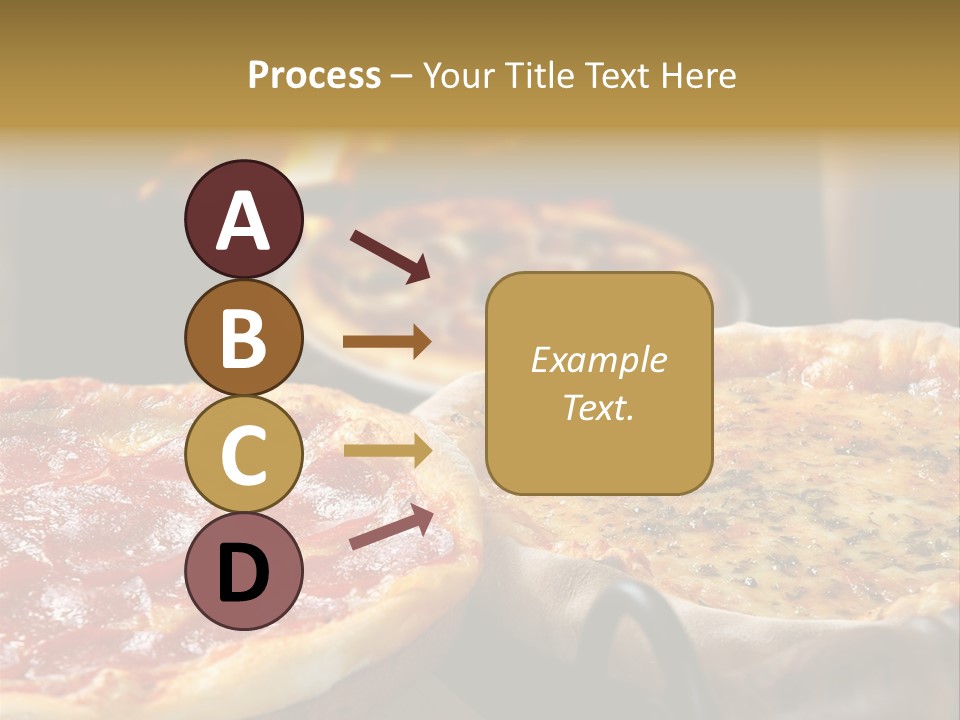 Process – Your Title Text Here

A

B

C

D

Example Text.